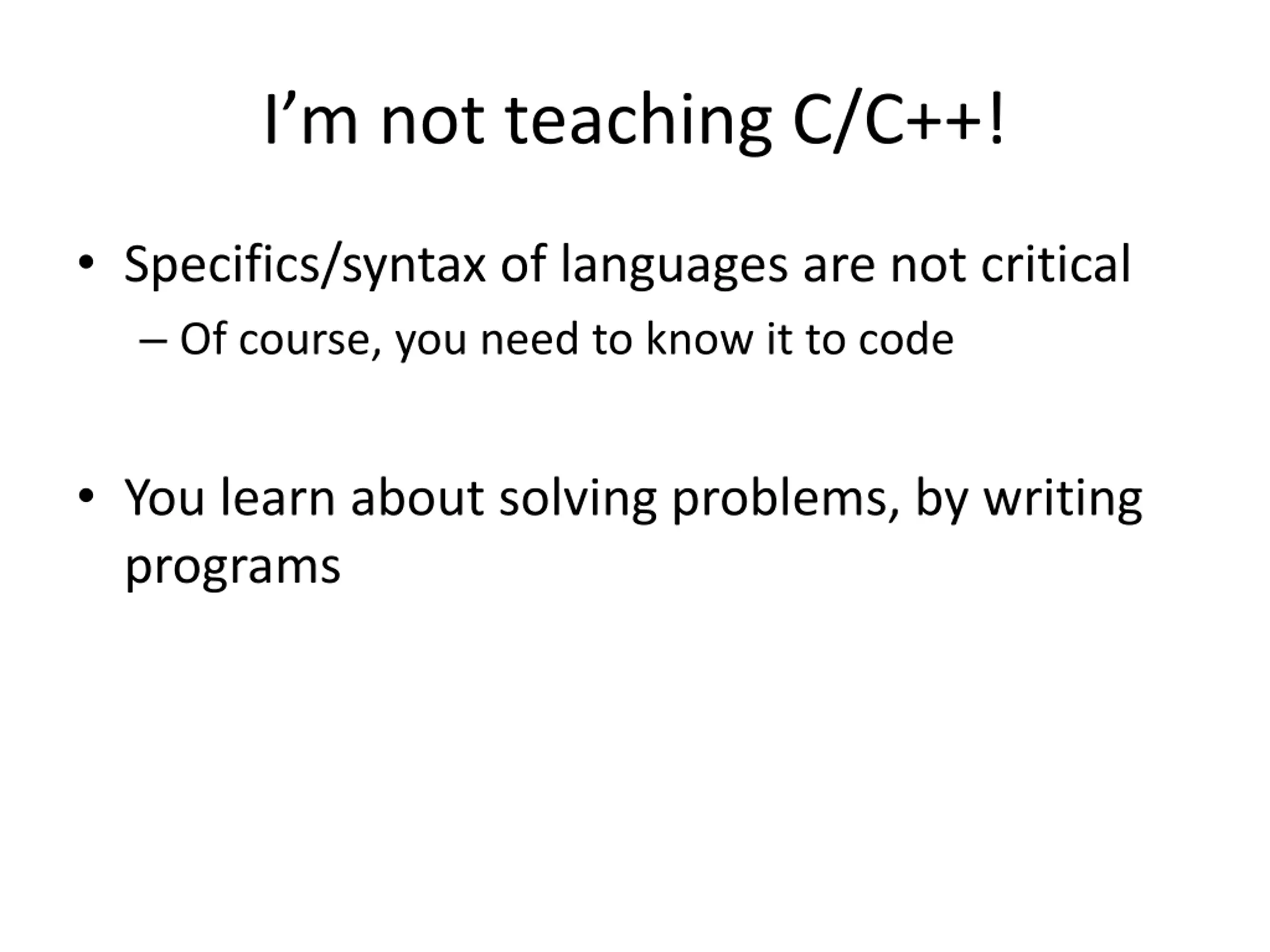 I’m not teaching C/C++!

• Specifics/syntax of languages are not critical
  – Of course, you need to know it to code

• You learn about solving problems, by writing programs